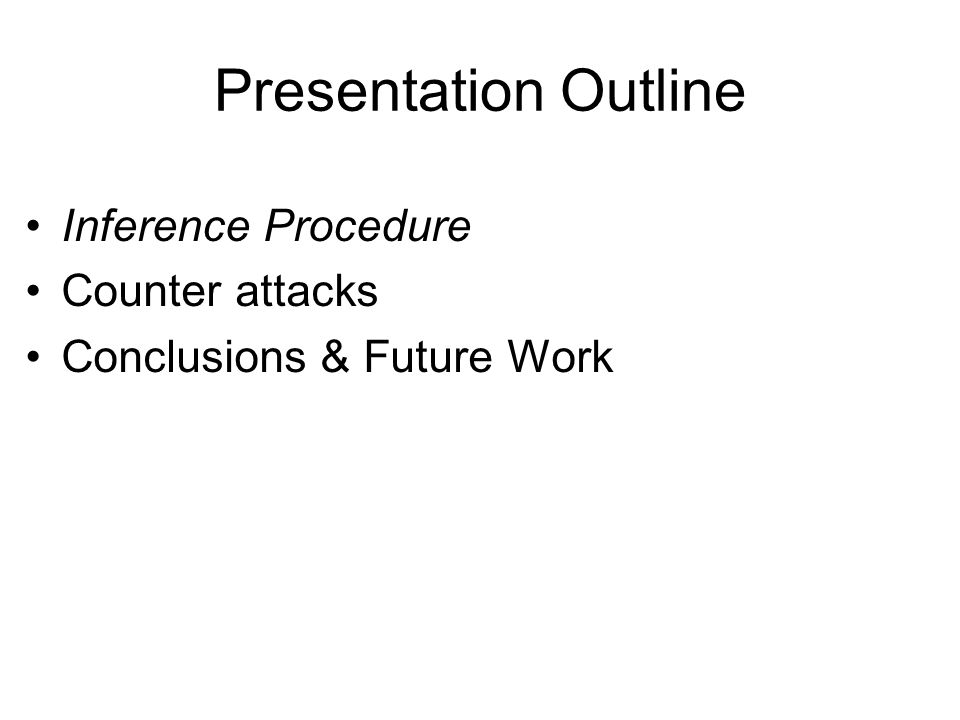 Presentation Outline

• Inference Procedure
• Counter attacks
• Conclusions & Future Work